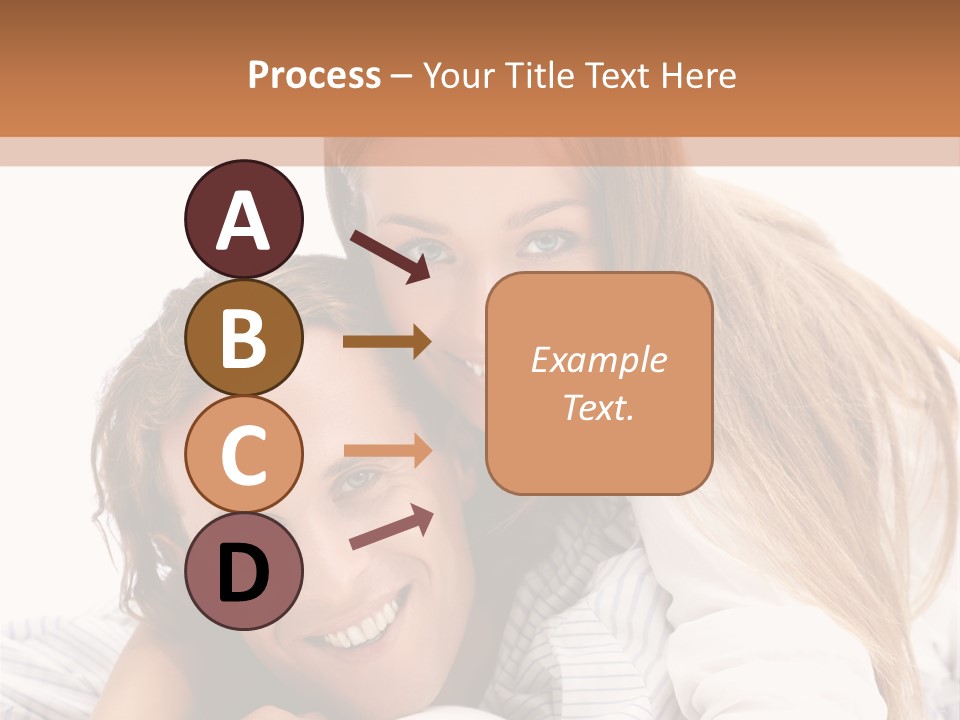 Process – Your Title Text Here

A

B

C

D

Example Text.